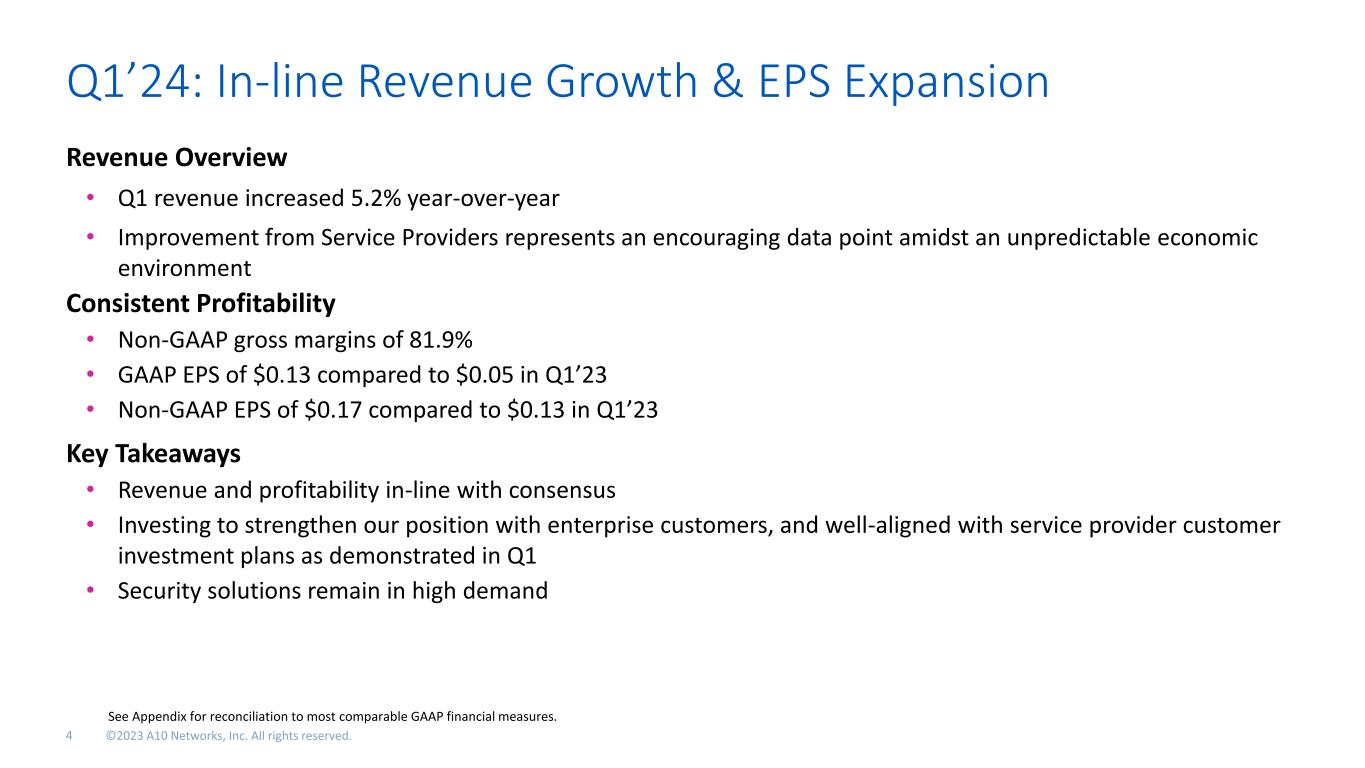 Q1’24: In-line Revenue Growth & EPS Expansion

Revenue Overview

• Q1 revenue increased 5.2% year-over-year
• Improvement from Service Providers represents an encouraging data point amidst an unpredictable economic environment

Consistent Profitability

• Non-GAAP gross margins of 81.9%
• GAAP EPS of \$0.13 compared to \$0.05 in Q1’23
• Non-GAAP EPS of \$0.17 compared to \$0.13 in Q1’23

Key Takeaways

• Revenue and profitability in-line with consensus
• Investing to strengthen our position with enterprise customers, and well-aligned with service provider customer investment plans as demonstrated in Q1
• Security solutions remain in high demand

See Appendix for reconciliation to most comparable GAAP financial measures.

4 ©2023 A10 Networks, Inc. All rights reserved.